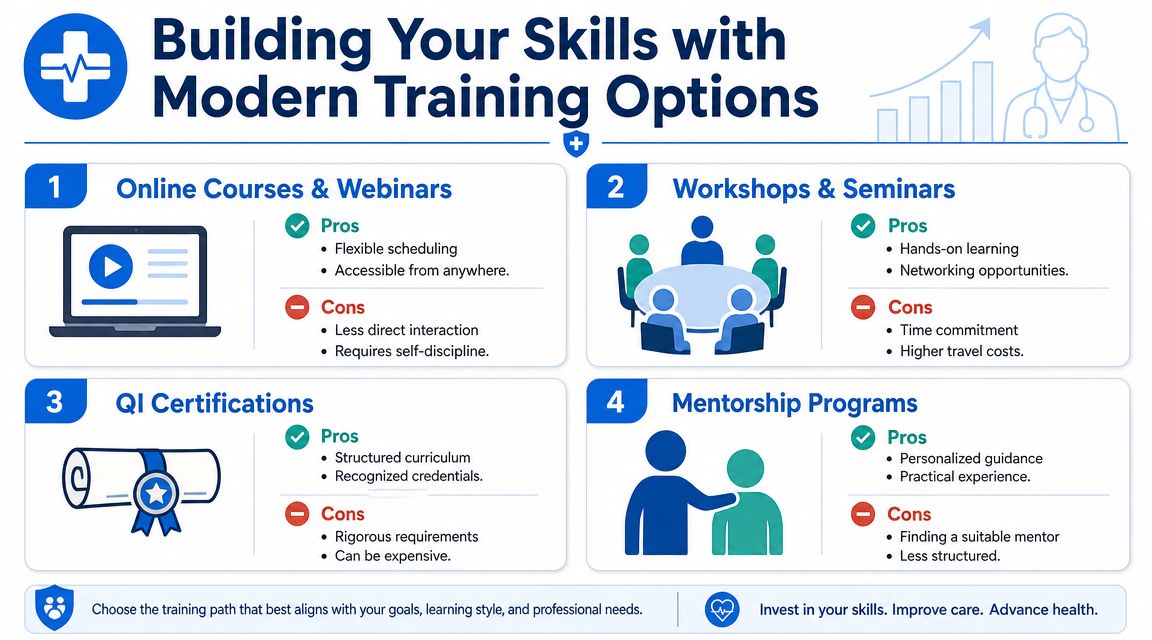 Building Your Skills with Modern Training Options

1 Online Courses & Webinars

Pros
• Flexible scheduling
• Accessible from anywhere.

Cons
• Less direct interaction
• Requires self-discipline.

2 Workshops & Seminars

Pros
• Hands-on learning
• Networking opportunities.

Cons
• Time commitment
• Higher travel costs.

3 QI Certifications

Pros
• Structured curriculum
• Recognized credentials.

Cons
• Rigorous requirements
• Can be expensive.

4 Mentorship Programs

Pros
• Personalized guidance
• Practical experience.

Cons
• Finding a suitable mentor
• Less structured.

Choose the training path that best aligns with your goals, learning style, and professional needs.

Invest in your skills. Improve care. Advance health.